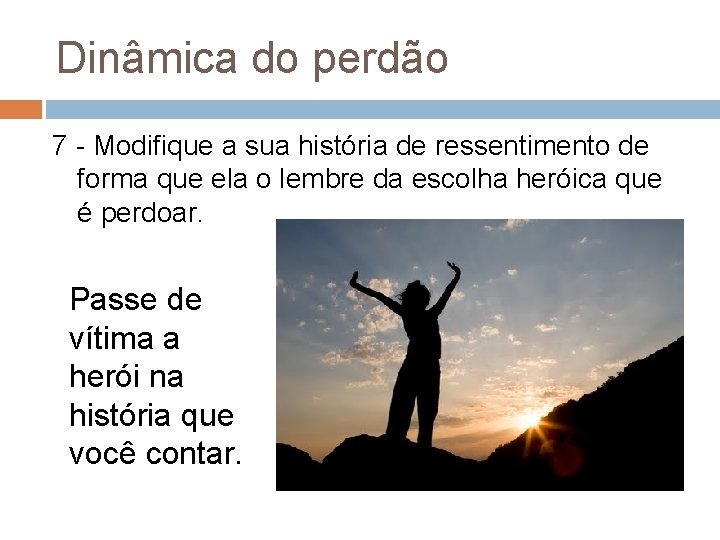 Dinâmica do perdão

7 - Modifique a sua história de ressentimento de forma que ela o lembre da escolha heróica que é perdoar.

Passe de vítima a herói na história que você contar.